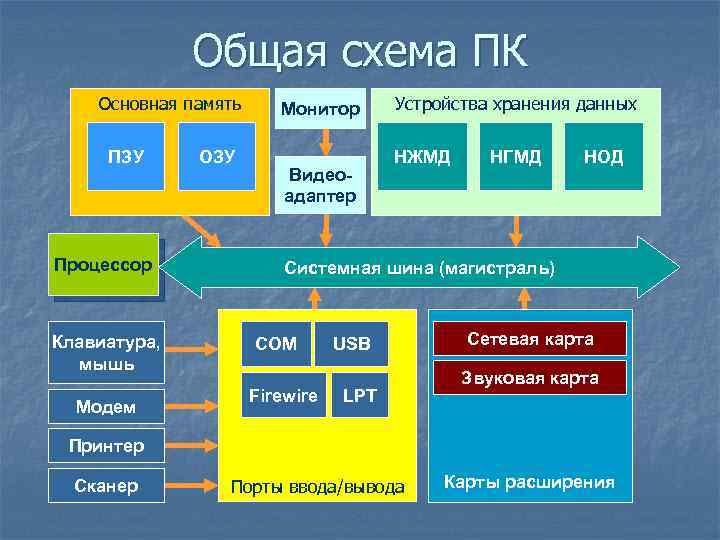 Общая схема ПК

Основная память

ПЗУ

ОЗУ

Монитор

Видео-адаптер

Устройства хранения данных

НЖМД

НГМД

НОД

Процессор

Системная шина (магистраль)

Клавиатура, мышь

Модем

Принтер

Сканер

COM

USB

Firewire

LPT

Порты ввода/вывода

Сетевая карта

Звуковая карта

Карты расширения